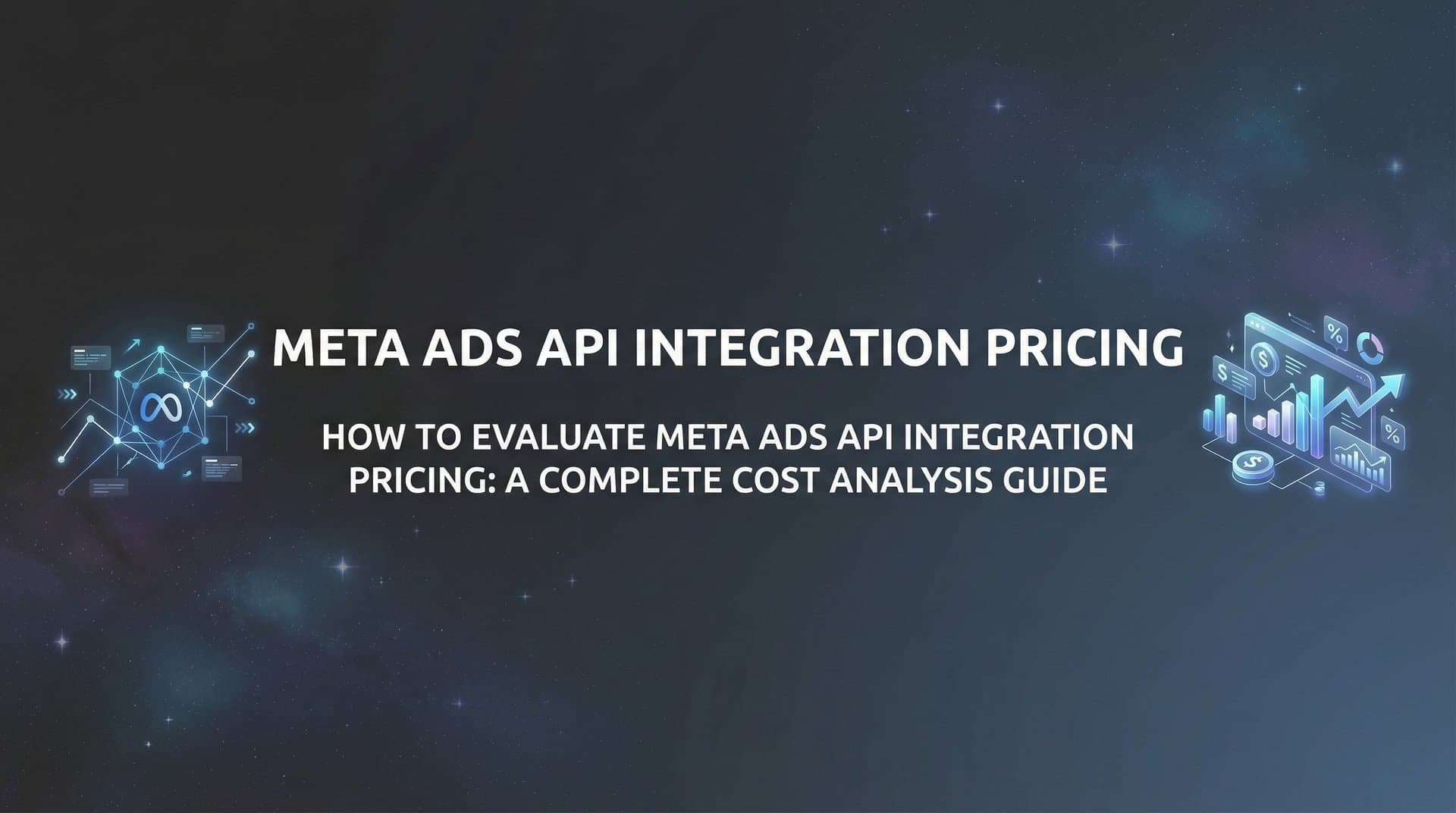 META ADS API INTEGRATION PRICING

HOW TO EVALUATE META ADS API INTEGRATION PRICING: A COMPLETE COST ANALYSIS GUIDE